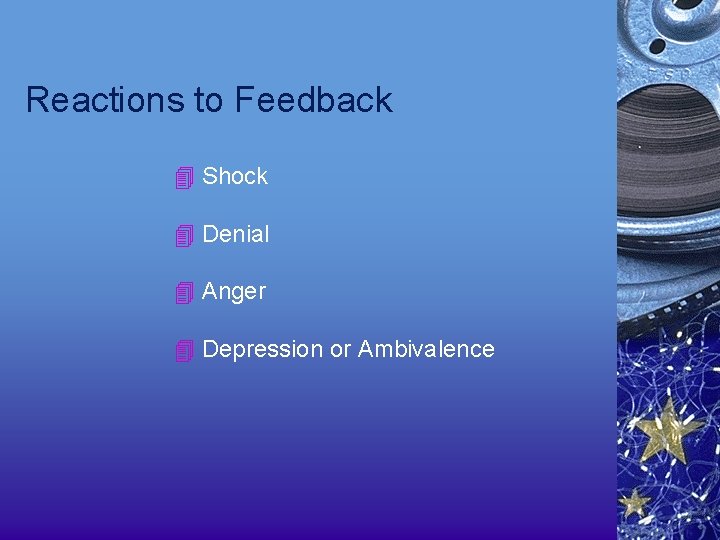 Reactions to Feedback

Shock

Denial

Anger

Depression or Ambivalence